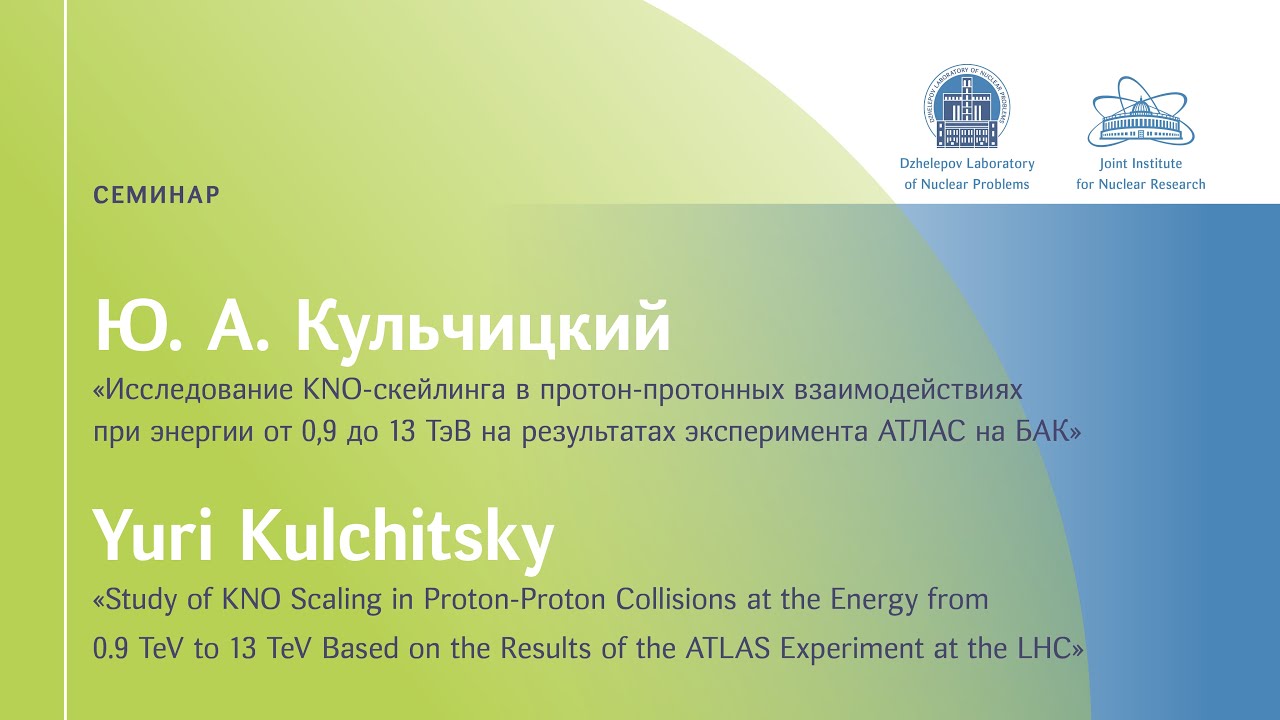 DZHELEPOV LABORATORY OF NUCLEAR PROBLEMS

Dzhelepov Laboratory of Nuclear Problems

Joint Institute for Nuclear Research

СЕМИНАР

Ю. А. Кульчицкий

«Исследование KNO-скейлинга в протон-протонных взаимодействиях при энергии от 0,9 до 13 ТэВ на результатах эксперимента АТЛАС на БАК»

Yuri Kulchitsky

«Study of KNO Scaling in Proton-Proton Collisions at the Energy from 0.9 TeV to 13 TeV Based on the Results of the ATLAS Experiment at the LHC»